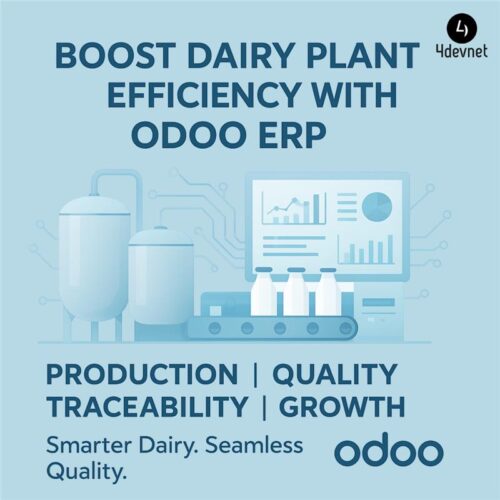 4devnet

BOOST DAIRY PLANT EFFICIENCY WITH ODOO ERP

PRODUCTION | QUALITY
TRACEABILITY | GROWTH

Smarter Dairy. Seamless Quality.

odoo